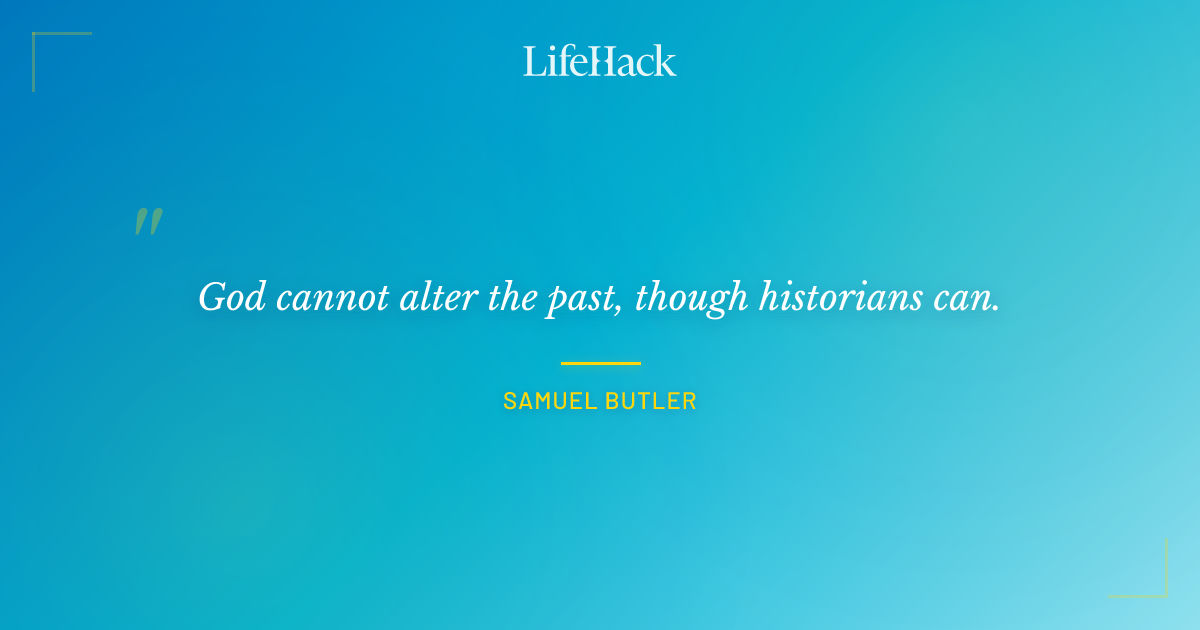 LifeHack

"

God cannot alter the past, though historians can.

SAMUEL BUTLER